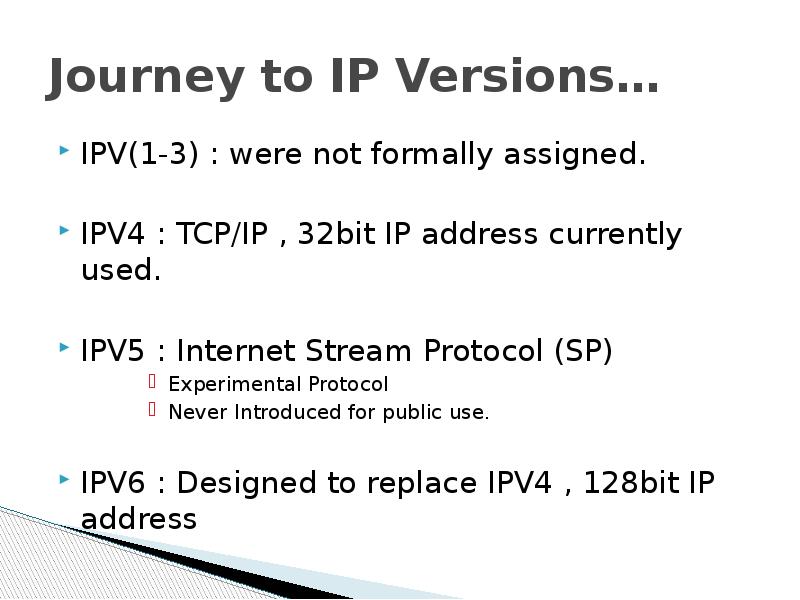 Journey to IP Versions…

IPV(1-3) : were not formally assigned.

IPV4 : TCP/IP , 32bit IP address currently used.

IPV5 : Internet Stream Protocol (SP)

Experimental Protocol

Never Introduced for public use.

IPV6 : Designed to replace IPV4 , 128bit IP address